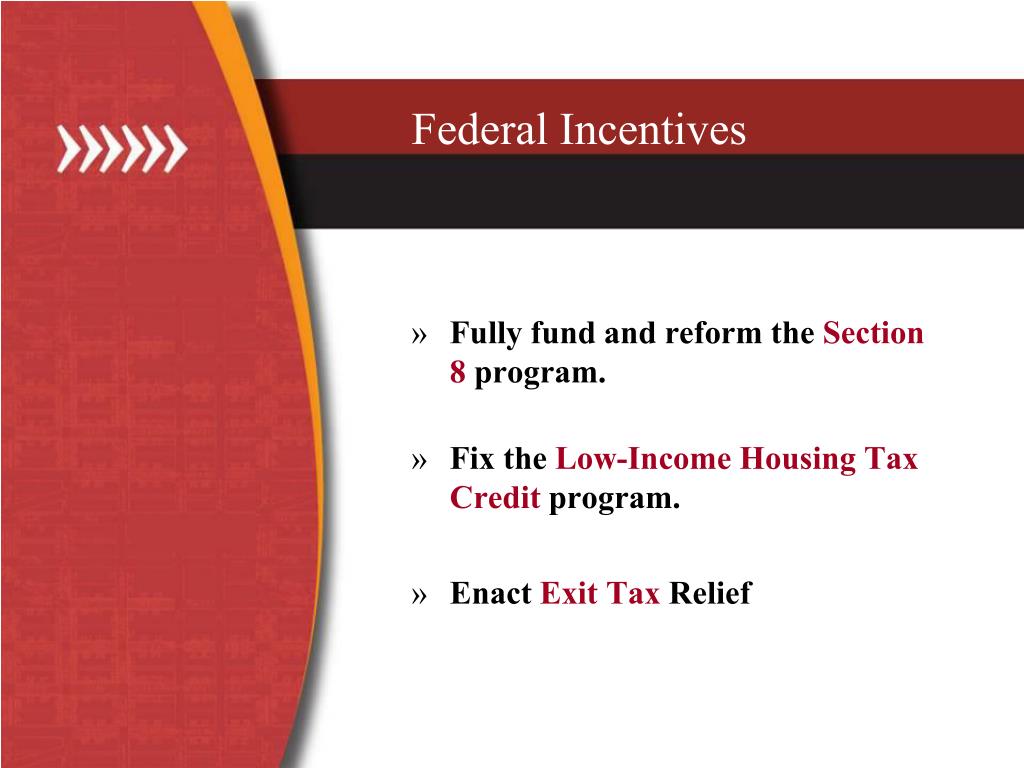 Federal Incentives

» Fully fund and reform the Section 8 program.

» Fix the Low-Income Housing Tax Credit program.

» Enact Exit Tax Relief